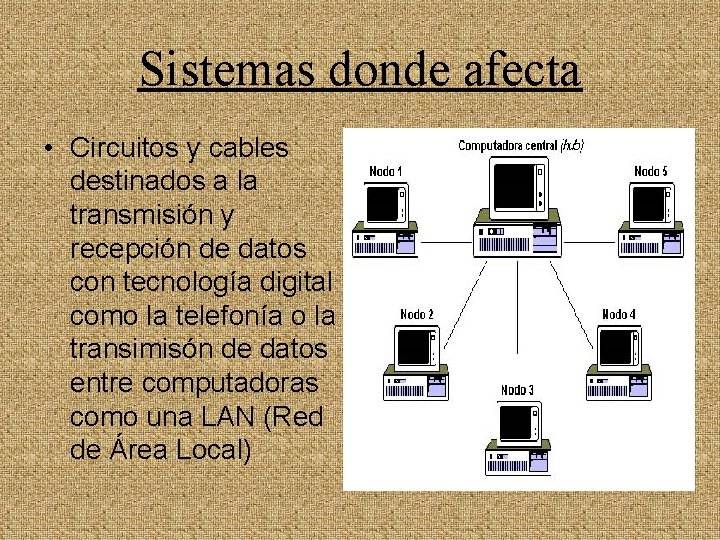 Sistemas donde afecta

• Circuitos y cables destinados a la transmisión y recepción de datos con tecnología digital como la telefonía o la transimisón de datos entre computadoras como una LAN (Red de Área Local)

Computadora central (hub)

Nodo 1

Nodo 5

Nodo 2

Nodo 4

Nodo 3